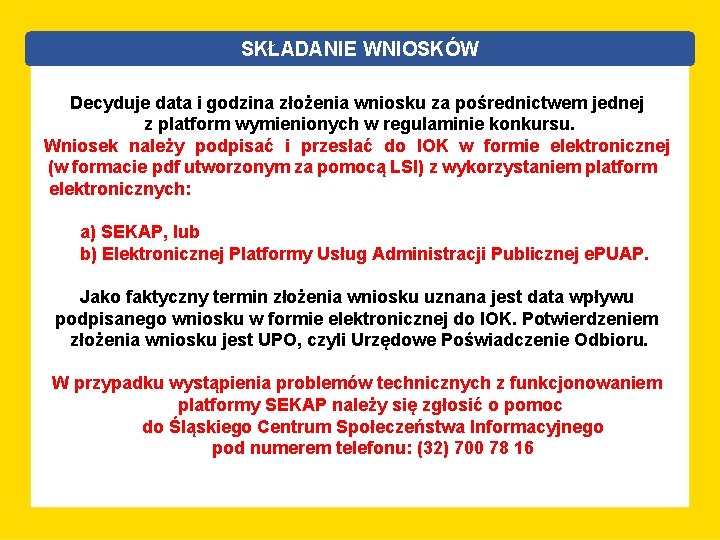 SKŁADANIE WNIOSKÓW

Decyduje data i godzina złożenia wniosku za pośrednictwem jednej z platform wymienionych w regulaminie konkursu.
Wniosek należy podpisać i przesłać do IOK w formie elektronicznej (w formacie pdf utworzonym za pomocą LSI) z wykorzystaniem platform elektronicznych:

a) SEKAP, lub
b) Elektronicznej Platformy Usług Administracji Publicznej ePUAP.

Jako faktyczny termin złożenia wniosku uznana jest data wpływu podpisanego wniosku w formie elektronicznej do IOK. Potwierdzeniem złożenia wniosku jest UPO, czyli Urzędowe Poświadczenie Odbioru.

W przypadku wystąpienia problemów technicznych z funkcjonowaniem platformy SEKAP należy się zgłosić o pomoc do Śląskiego Centrum Społeczeństwa Informacyjnego pod numerem telefonu: (32) 700 78 16